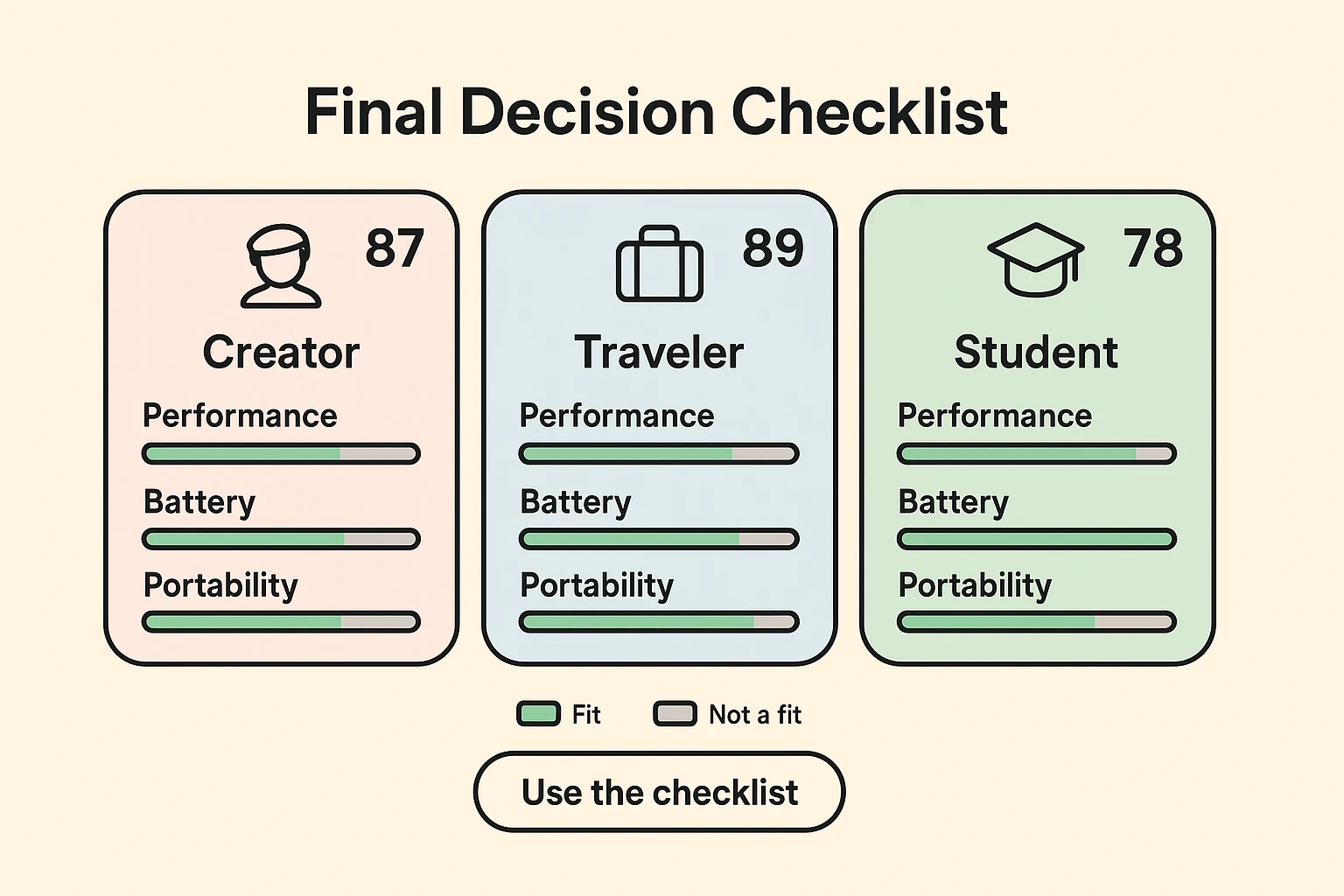 Final Decision Checklist

87
Creator
Performance
Battery
Portability

89
Traveler
Performance
Battery
Portability

78
Student
Performance
Battery
Portability

Fit Not a fit

Use the checklist